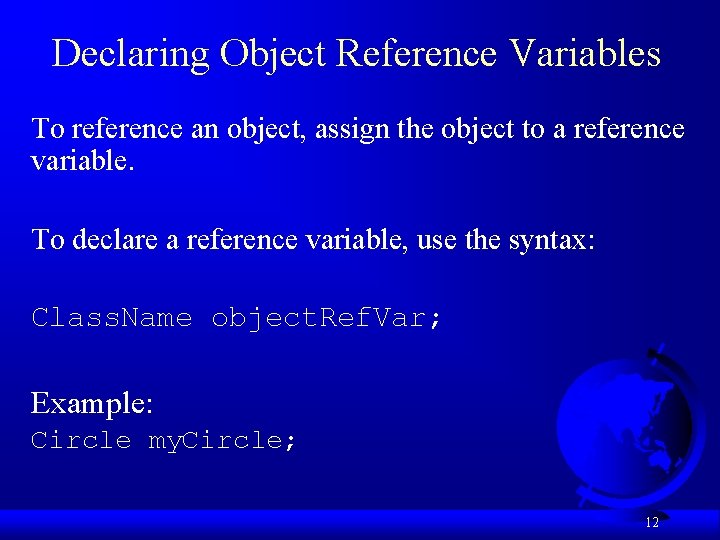 Declaring Object Reference Variables

To reference an object, assign the object to a reference variable.

To declare a reference variable, use the syntax:

ClassName objectRefVar;

Example:
Circle myCircle;

12